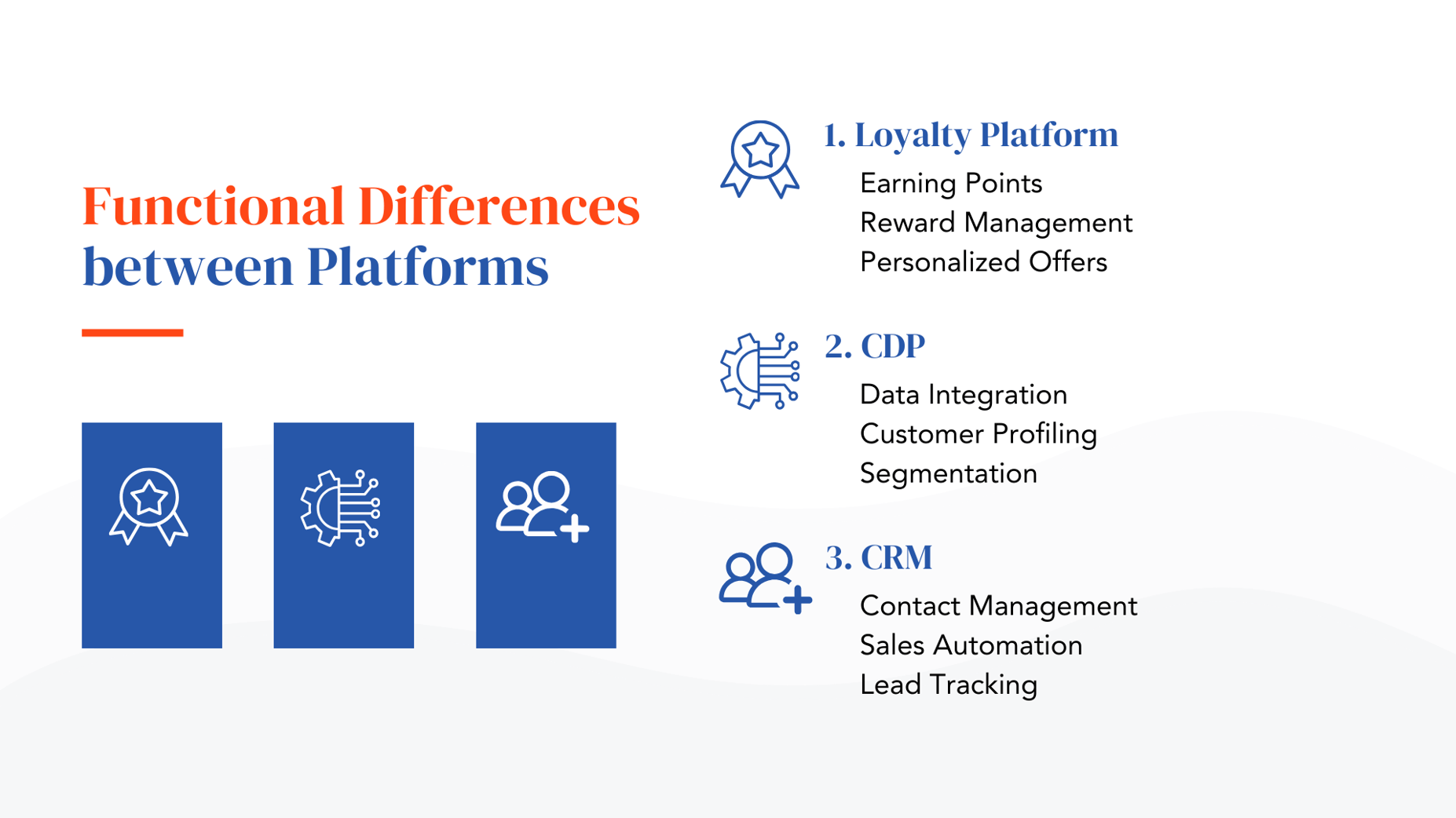 Functional Differences between Platforms

1. Loyalty Platform

Earning Points
Reward Management
Personalized Offers

2. CDP

Data Integration
Customer Profiling
Segmentation

3. CRM

Contact Management
Sales Automation
Lead Tracking